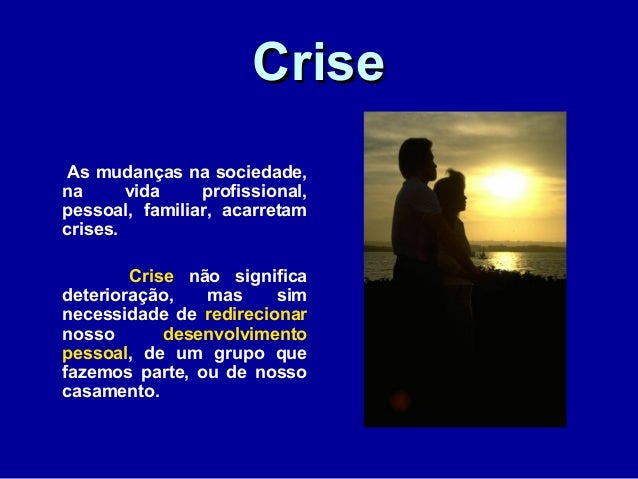 Crise

As mudanças na sociedade, na vida profissional, pessoal, familiar, acarretam crises.

Crise não significa deterioração, mas sim necessidade de redirecionar nosso desenvolvimento pessoal, de um grupo que fazemos parte, ou de nosso casamento.